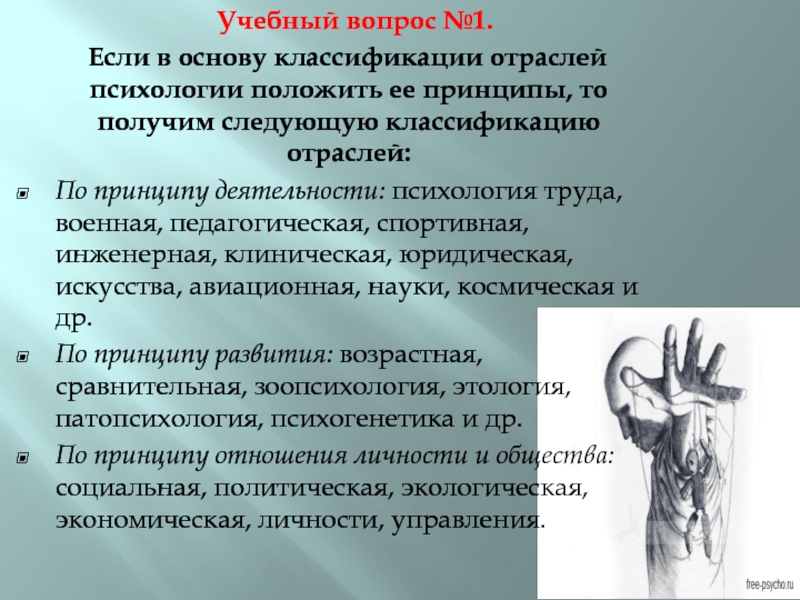 Учебный вопрос №1.

Если в основу классификации отраслей психологии положить ее принципы, то получим следующую классификацию отраслей:

По принципу деятельности: психология труда, военная, педагогическая, спортивная, инженерная, клиническая, юридическая, искусства, авиационная, науки, космическая и др.

По принципу развития: возрастная, сравнительная, зоопсихология, этология, патопсихология, психогенетика и др.

По принципу отношения личности и общества: социальная, политическая, экологическая, экономическая, личности, управления.

free-psycho.ru